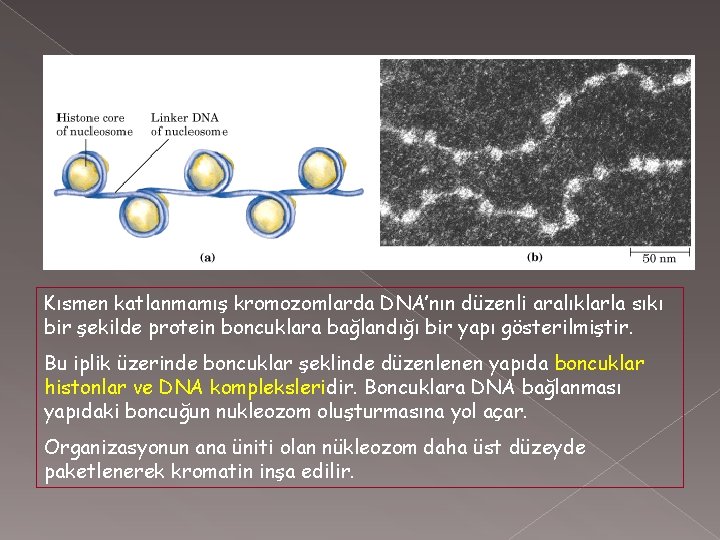 Histone core of nucleosome

Linker DNA of nucleosome

(a)

(b)

50 nm

Kısmen katlanmamış kromozomlarda DNA'nın düzenli aralıklarla sıkı bir şekilde protein boncuklara bağlandığı bir yapı gösterilmiştir.

Bu iplik üzerinde boncuklar şeklinde düzenlenen yapıda boncuklar histonlar ve DNA kompleksleridir. Boncuklara DNA bağlanması yapıdaki boncuğun nukleozom oluşturmasına yol açar.

Organizasyonun ana üniti olan nükleozom daha üst düzeyde paketlenerek kromatin inşa edilir.